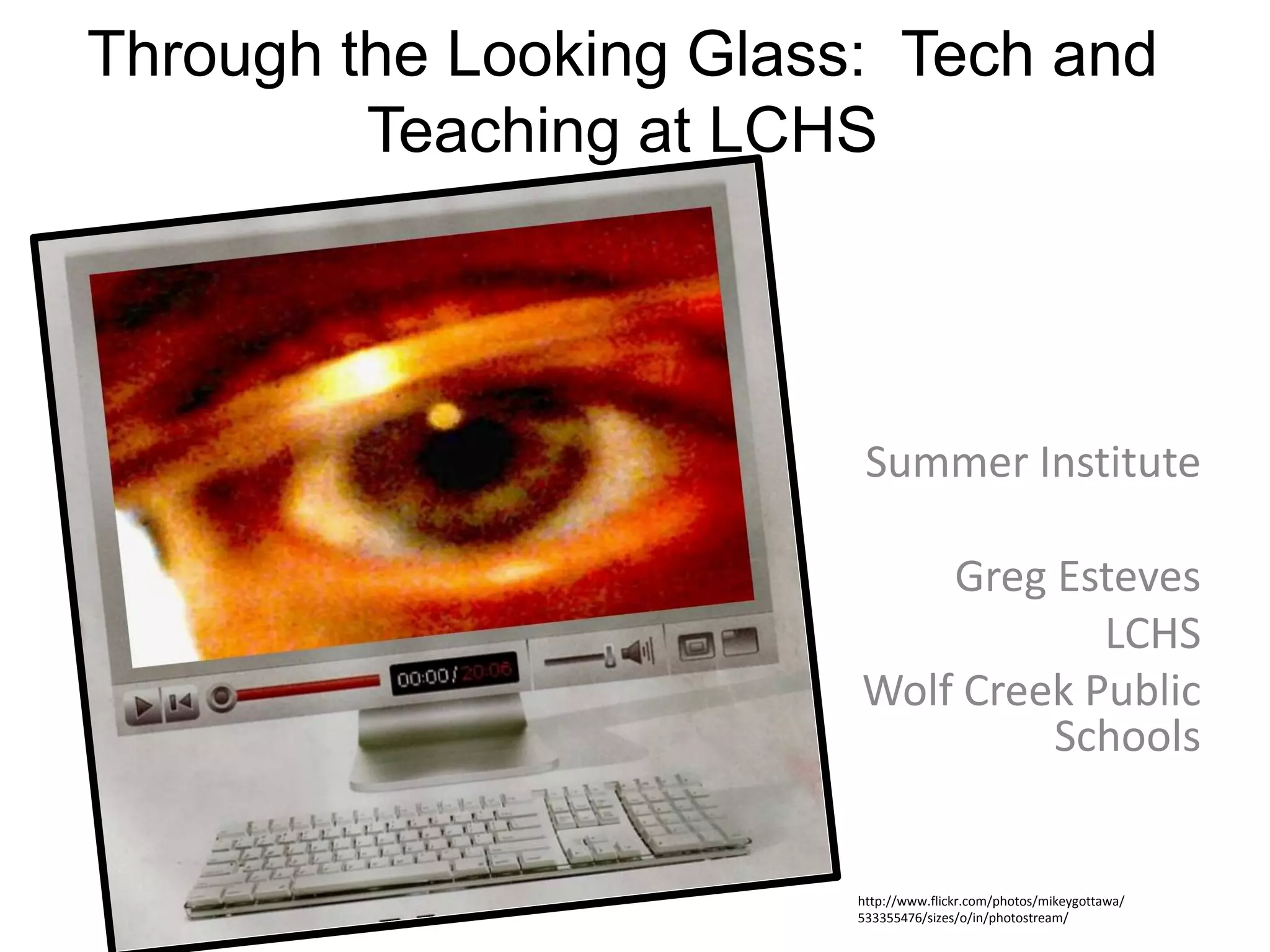 Through the Looking Glass: Tech and Teaching at LCHS

00:00/20:06

Summer Institute

Greg Esteves
LCHS
Wolf Creek Public Schools

http://www.flickr.com/photos/mikeygottawa/533355476/sizes/o/in/photostream/